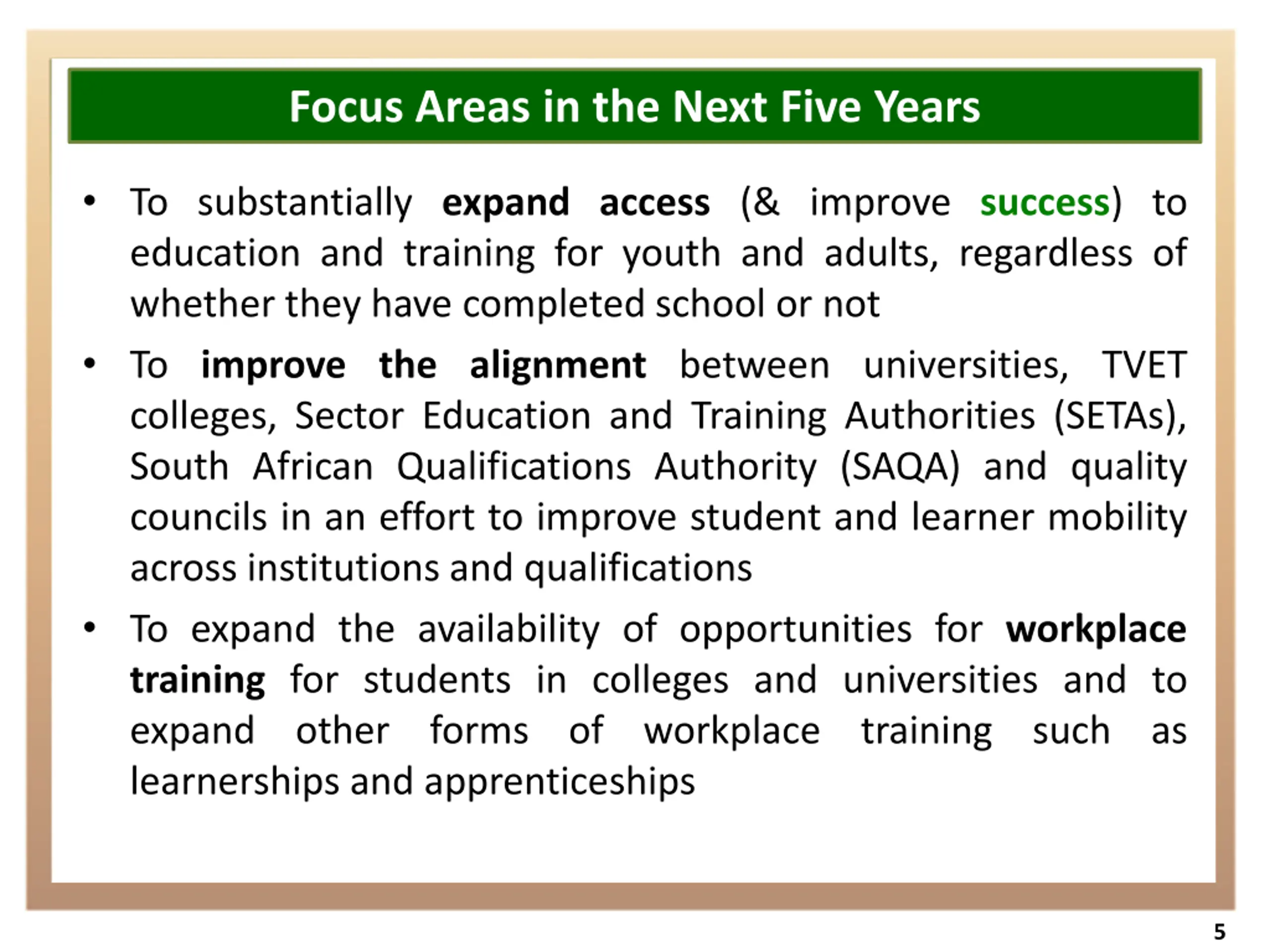 Focus Areas in the Next Five Years

• To substantially expand access (& improve success) to education and training for youth and adults, regardless of whether they have completed school or not

• To improve the alignment between universities, TVET colleges, Sector Education and Training Authorities (SETAs), South African Qualifications Authority (SAQA) and quality councils in an effort to improve student and learner mobility across institutions and qualifications

• To expand the availability of opportunities for workplace training for students in colleges and universities and to expand other forms of workplace training such as learnerships and apprenticeships

5